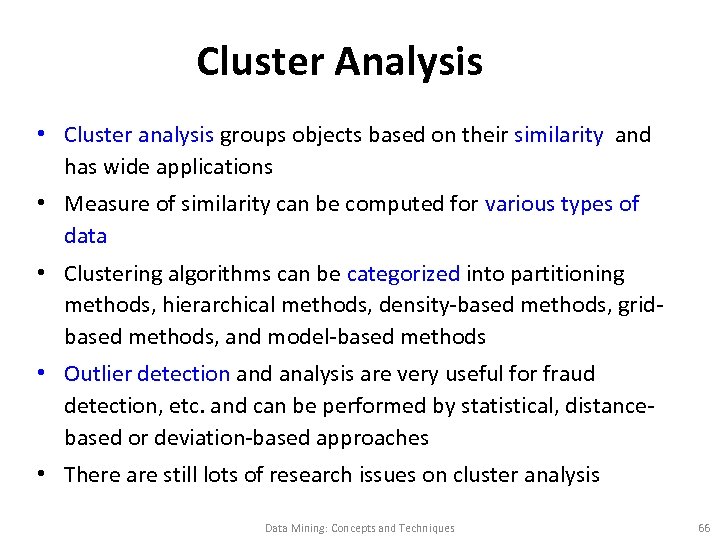 Cluster Analysis

• Cluster analysis groups objects based on their similarity and has wide applications

• Measure of similarity can be computed for various types of data

• Clustering algorithms can be categorized into partitioning methods, hierarchical methods, density-based methods, grid-based methods, and model-based methods

• Outlier detection and analysis are very useful for fraud detection, etc. and can be performed by statistical, distance-based or deviation-based approaches

• There are still lots of research issues on cluster analysis

Data Mining: Concepts and Techniques

66